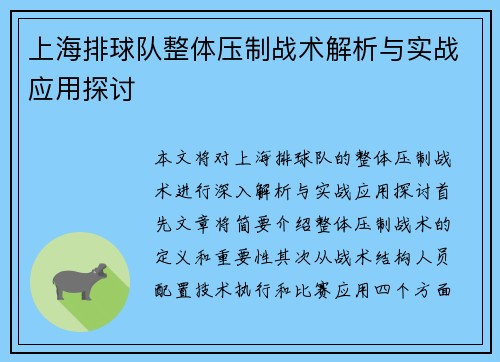 上海排球队整体压制战术解析与实战应用探讨

本文将对上海排球队的整体压制战术进行深入解析与实战应用探讨首先文章将简要介绍整体压制战术的定义和重要性其次从战术结构人员配置技术执行和比赛应用四个方面